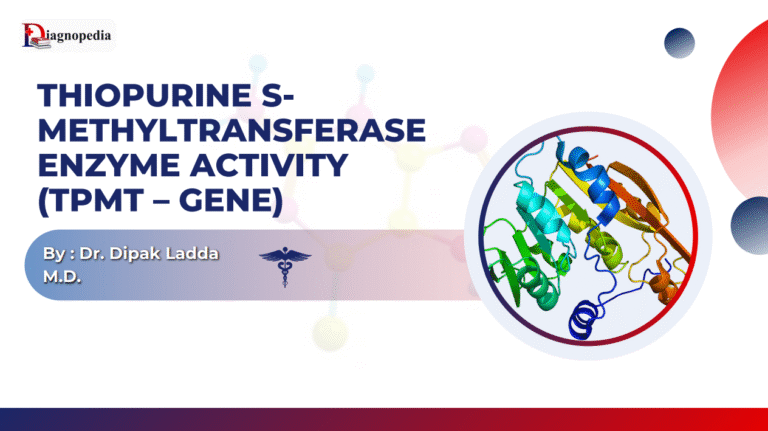 Diagnopedia

THIOPURINE S-METHYLTRANSFERASE ENZYME ACTIVITY (TPMT – GENE)

By : Dr. Dipak Ladda M.D.